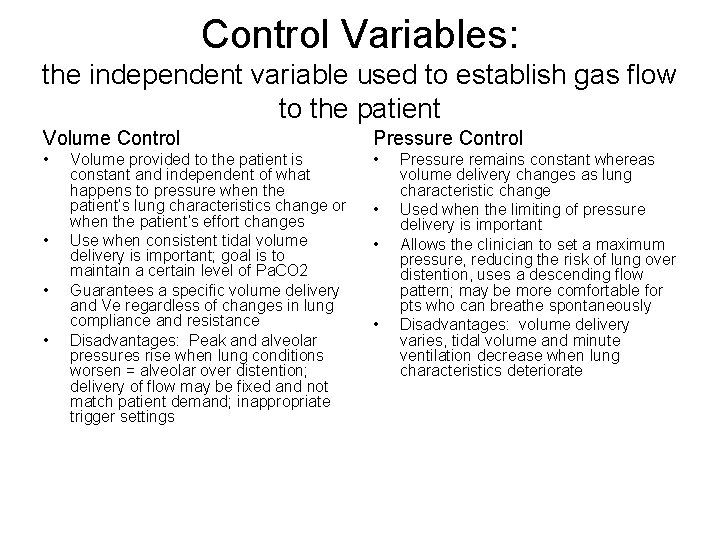 Control Variables:
the independent variable used to establish gas flow to the patient

Volume Control

• Volume provided to the patient is constant and independent of what happens to pressure when the patient's lung characteristics change or when the patient's effort changes
• Use when consistent tidal volume delivery is important; goal is to maintain a certain level of PaCO2
• Guarantees a specific volume delivery and Ve regardless of changes in lung compliance and resistance
• Disadvantages: Peak and alveolar pressures rise when lung conditions worsen = alveolar over distention; delivery of flow may be fixed and not match patient demand; inappropriate trigger settings

Pressure Control

• Pressure remains constant whereas volume delivery changes as lung characteristic change
• Used when the limiting of pressure delivery is important
• Allows the clinician to set a maximum pressure, reducing the risk of lung over distention, uses a descending flow pattern; may be more comfortable for pts who can breathe spontaneously
• Disadvantages: volume delivery varies, tidal volume and minute ventilation decrease when lung characteristics deteriorate